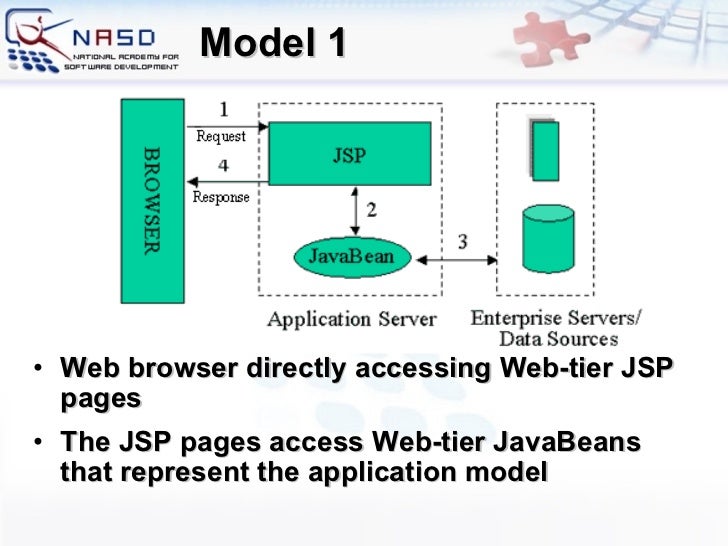 NASD
NATIONAL ACADEMY FOR SOFTWARE DEVELOPMENT

Model 1

BROWSER

1
Request

4
Response

JSP

2

JavaBean

3

Application Server

Enterprise Servers/ Data Sources

• Web browser directly accessing Web-tier JSP pages

• The JSP pages access Web-tier JavaBeans that represent the application model